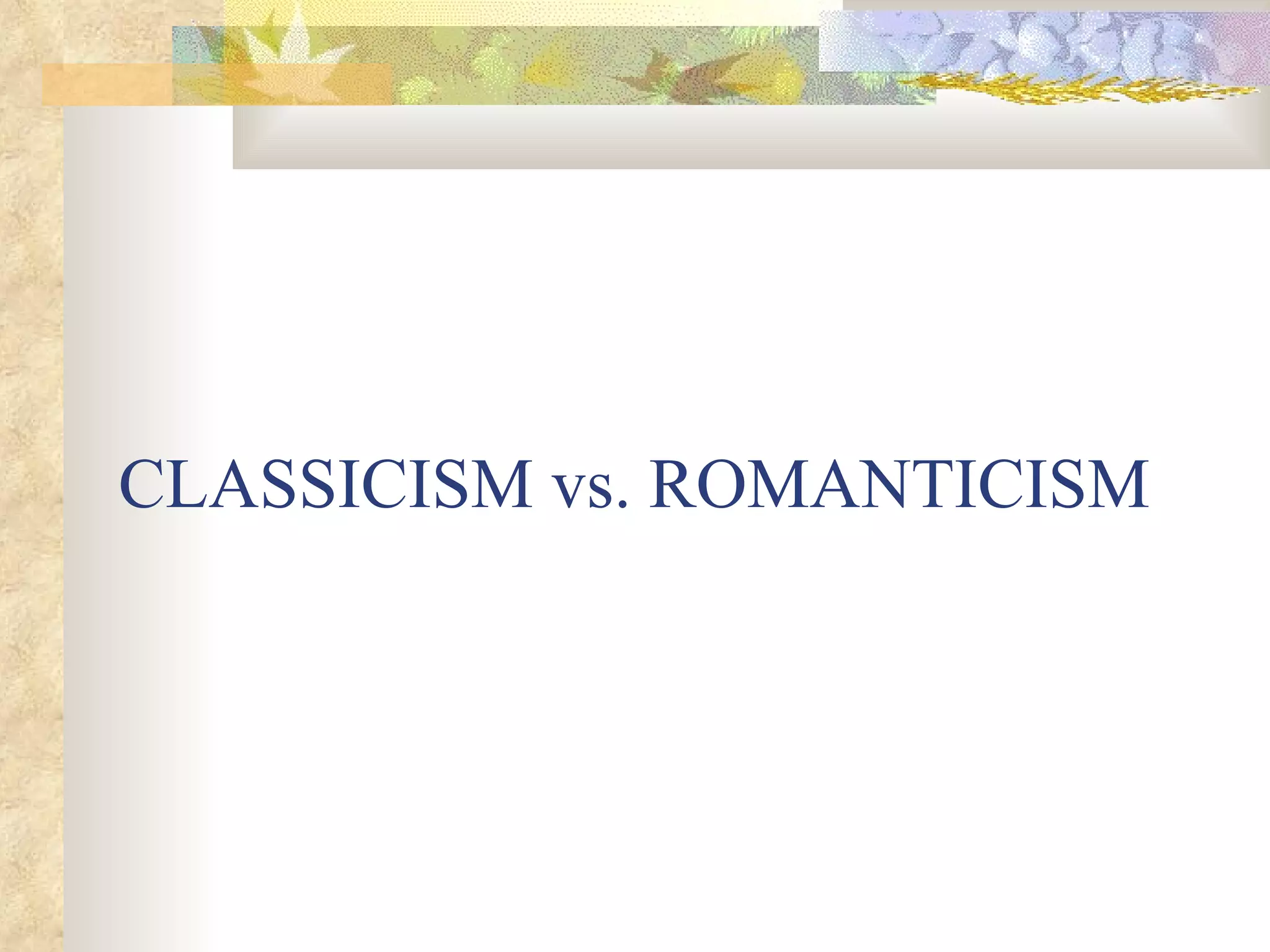 CLASSICISM vs. ROMANTICISM